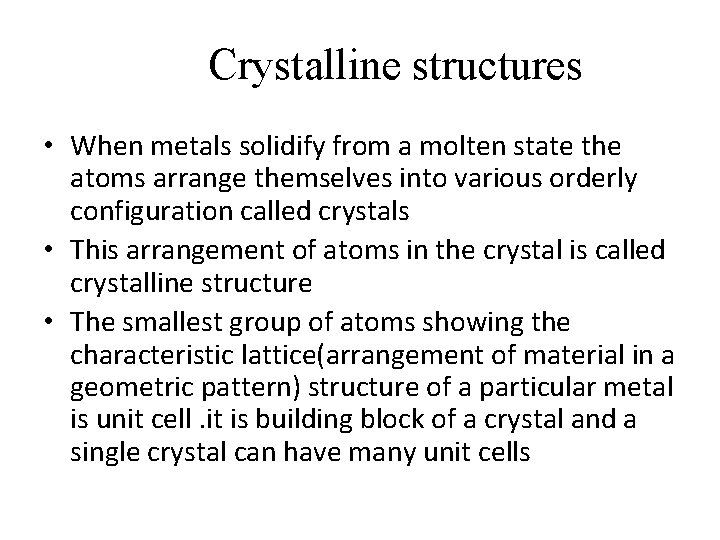 Crystalline structures

• When metals solidify from a molten state the atoms arrange themselves into various orderly configuration called crystals

• This arrangement of atoms in the crystal is called crystalline structure

• The smallest group of atoms showing the characteristic lattice(arrangement of material in a geometric pattern) structure of a particular metal is unit cell .it is building block of a crystal and a single crystal can have many unit cells